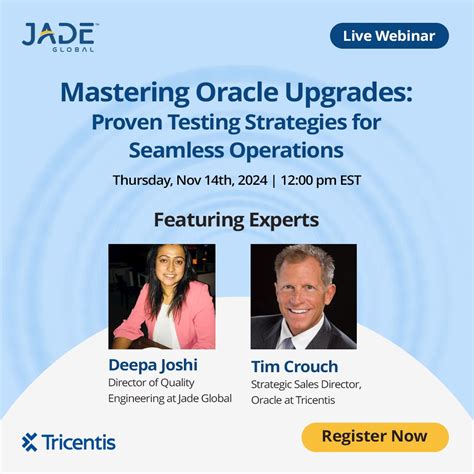 JADE™
GLOBAL

Live Webinar

Mastering Oracle Upgrades:
Proven Testing Strategies for Seamless Operations

Thursday, Nov 14th, 2024 | 12:00 pm EST

Featuring Experts

Deepa Joshi
Director of Quality Engineering at Jade Global

Tim Crouch
Strategic Sales Director, Oracle at Tricentis

Tricentis

Register Now